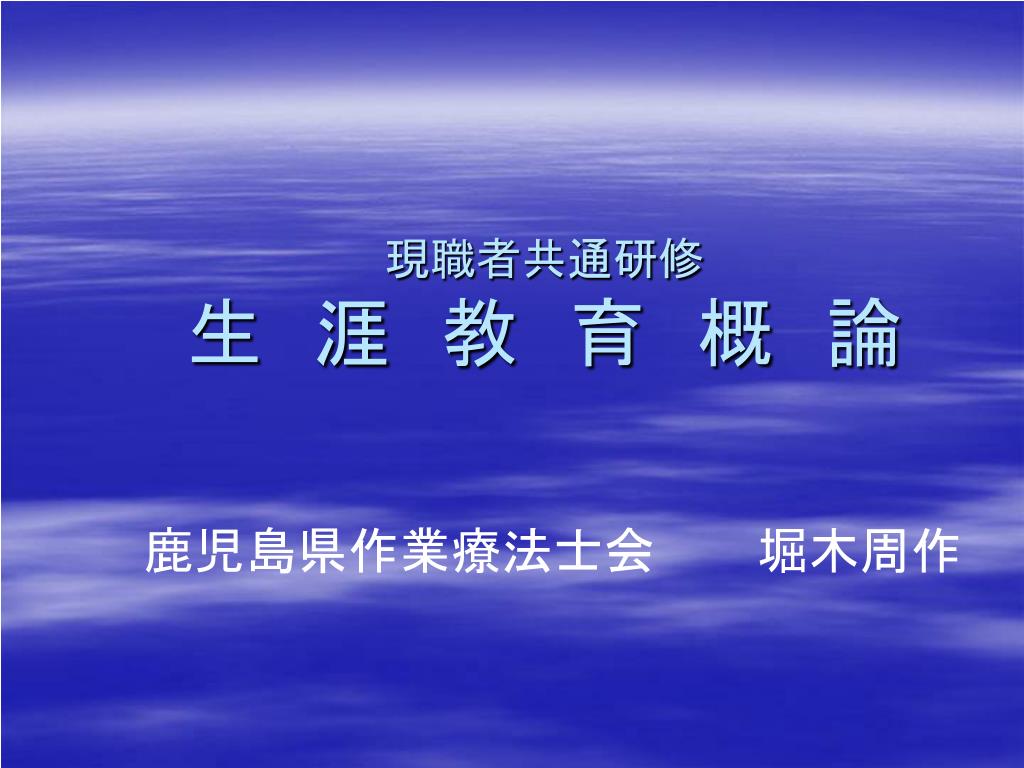 現職者共通研修
生 涯 教 育 概 論

鹿児島県作業療法士会　　堀木周作